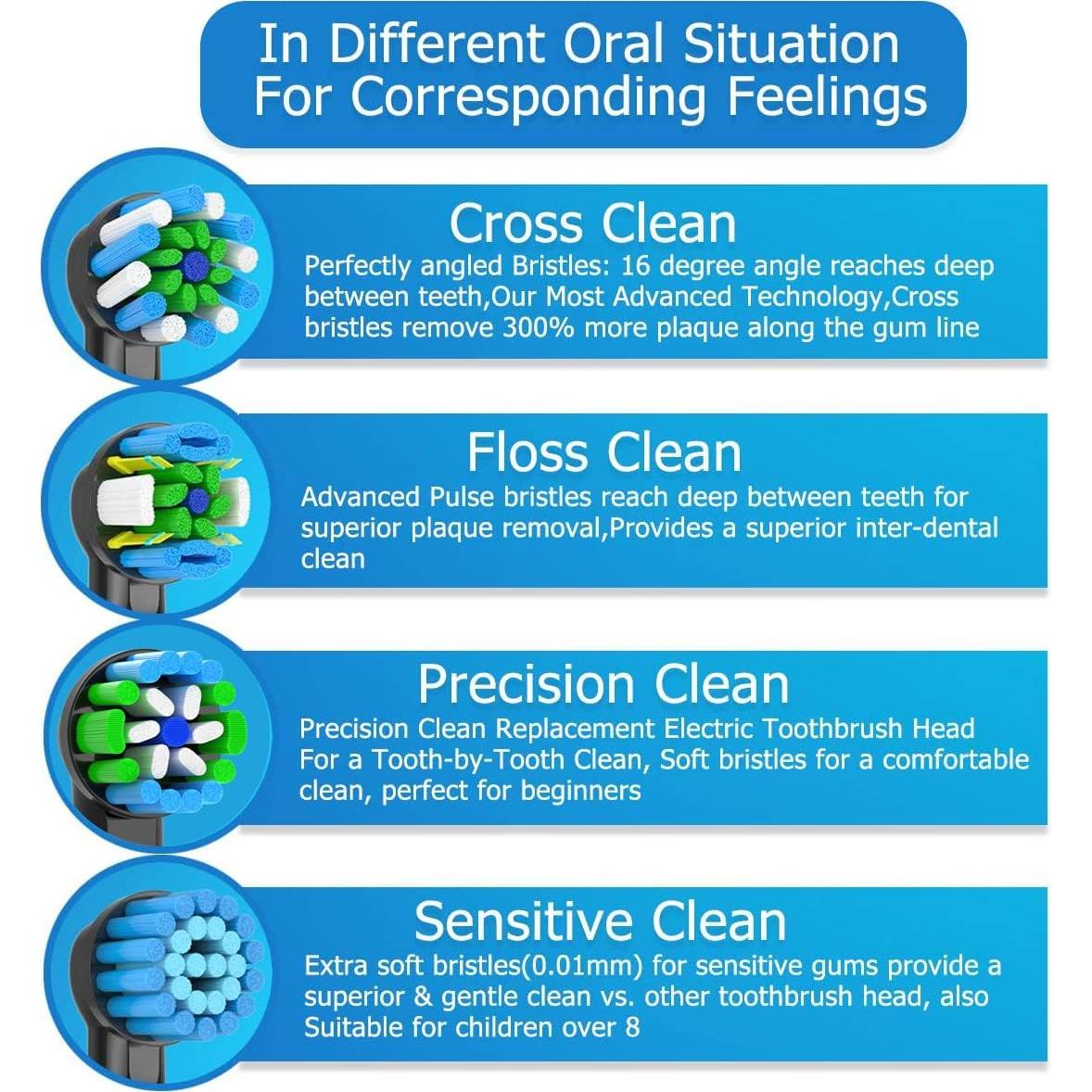 In Different Oral Situation For Corresponding Feelings

Cross Clean
Perfectly angled Bristles: 16 degree angle reaches deep between teeth,Our Most Advanced Technology,Cross bristles remove 300% more plaque along the gum line

Floss Clean
Advanced Pulse bristles reach deep between teeth for superior plaque removal,Provides a superior inter-dental clean

Precision Clean
Precision Clean Replacement Electric Toothbrush Head For a Tooth-by-Tooth Clean, Soft bristles for a comfortable clean, perfect for beginners

Sensitive Clean
Extra soft bristles(0.01mm) for sensitive gums provide a superior & gentle clean vs. other toothbrush head, also Suitable for children over 8